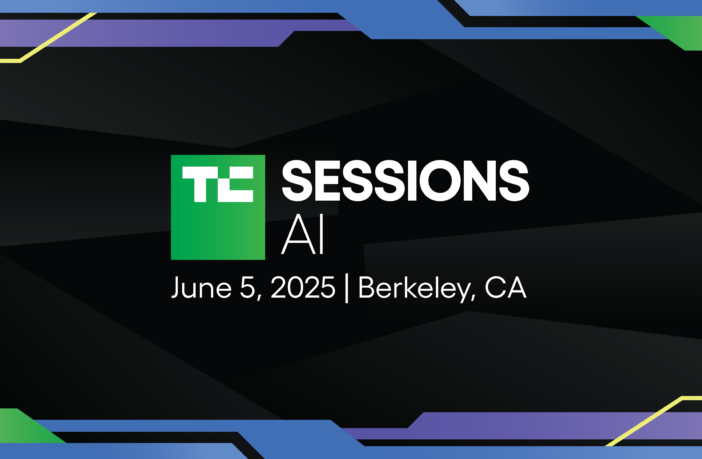 TC SESSIONS
AI
June 5, 2025 | Berkeley, CA